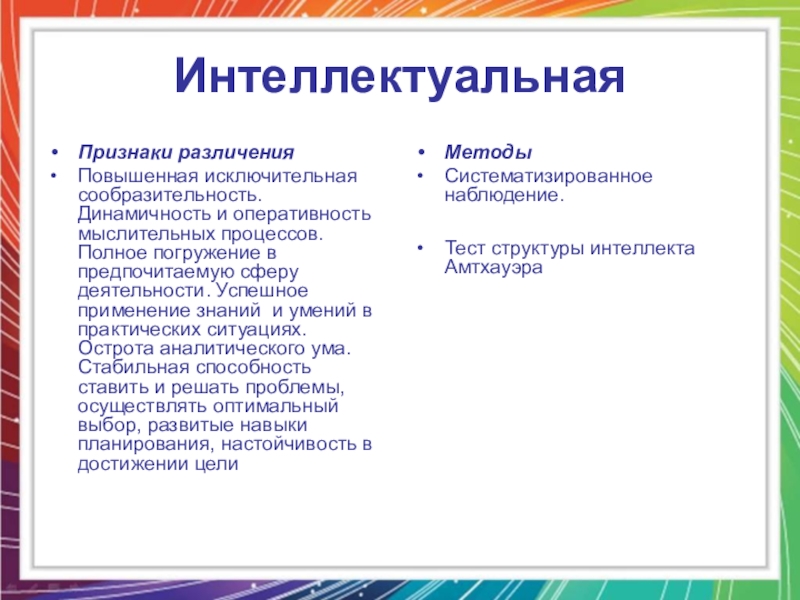 Интеллектуальная

• Признаки различения
• Повышенная исключительная сообразительность. Динамичность и оперативность мыслительных процессов. Полное погружение в предпочитаемую сферу деятельности. Успешное применение знаний и умений в практических ситуациях. Острота аналитического ума. Стабильная способность ставить и решать проблемы, осуществлять оптимальный выбор, развитые навыки планирования, настойчивость в достижении цели

• Методы
• Систематизированное наблюдение.

• Тест структуры интеллекта Амтхауэра